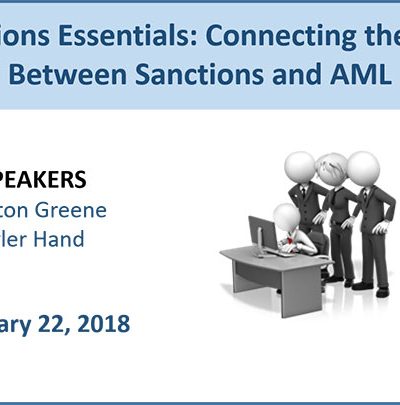 ions Essentials: Connecting the Between Sanctions and AML

PEAKERS
ton Greene
ler Hand

ary 22, 2018